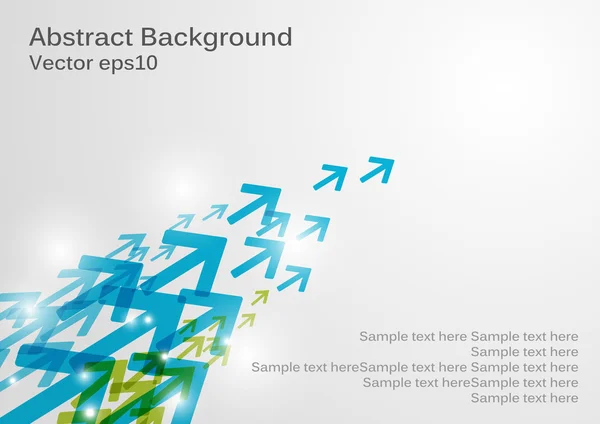 Abstract Background
Vector eps10

Sample text here Sample text here
Sample text here
Sample text hereSample text here Sample text here
Sample text hereSample text here
Sample text here